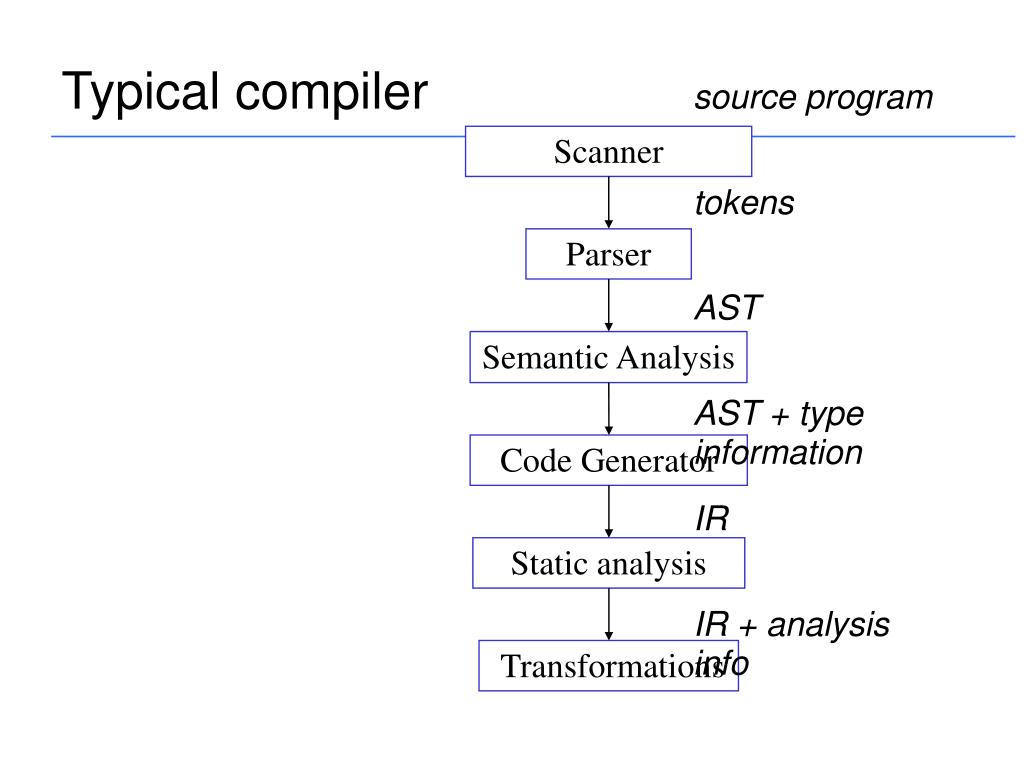 Typical compiler

source program

Scanner

tokens

Parser

AST

Semantic Analysis

AST + type information

Code Generator

IR

Static analysis

IR + analysis info

Transformations